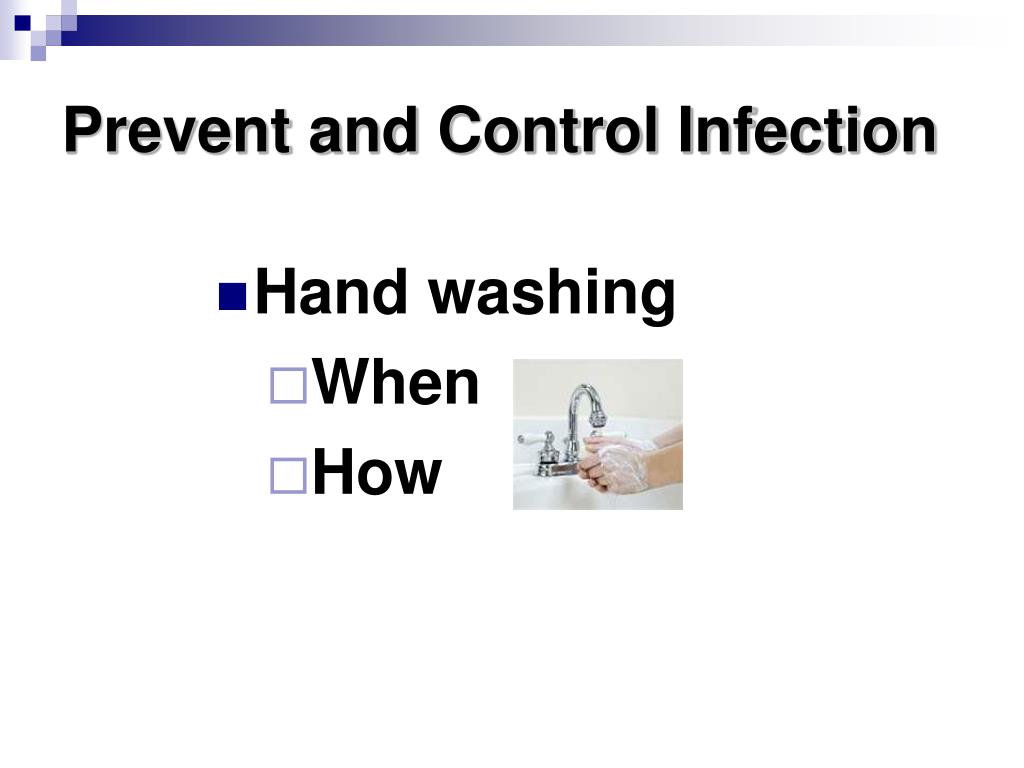 Prevent and Control Infection

Hand washing

When

How